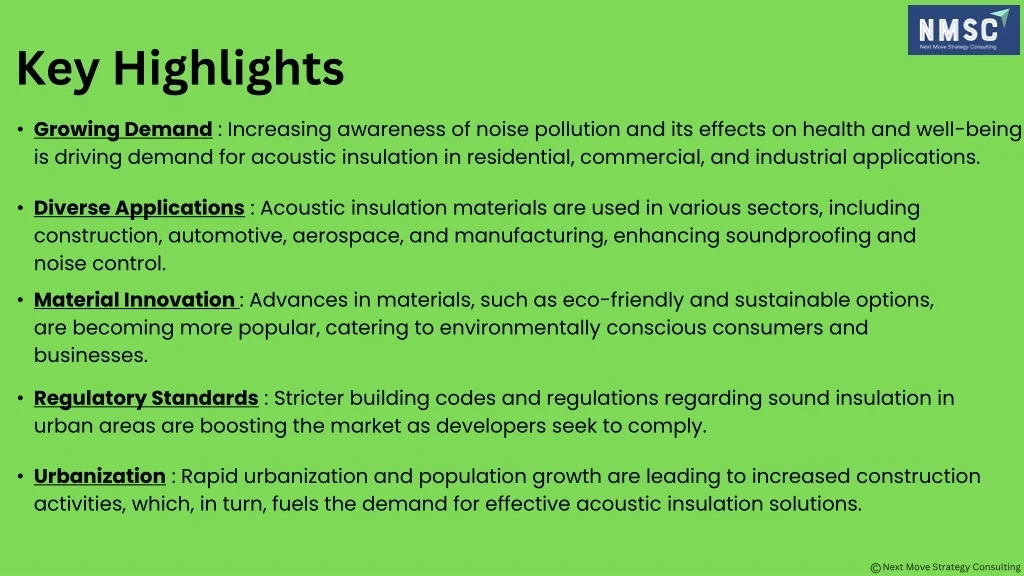 NMSC
Next Move Strategy Consulting

Key Highlights

• Growing Demand : Increasing awareness of noise pollution and its effects on health and well-being is driving demand for acoustic insulation in residential, commercial, and industrial applications.

• Diverse Applications : Acoustic insulation materials are used in various sectors, including construction, automotive, aerospace, and manufacturing, enhancing soundproofing and noise control.

• Material Innovation : Advances in materials, such as eco-friendly and sustainable options, are becoming more popular, catering to environmentally conscious consumers and businesses.

• Regulatory Standards : Stricter building codes and regulations regarding sound insulation in urban areas are boosting the market as developers seek to comply.

• Urbanization : Rapid urbanization and population growth are leading to increased construction activities, which, in turn, fuels the demand for effective acoustic insulation solutions.

© Next Move Strategy Consulting